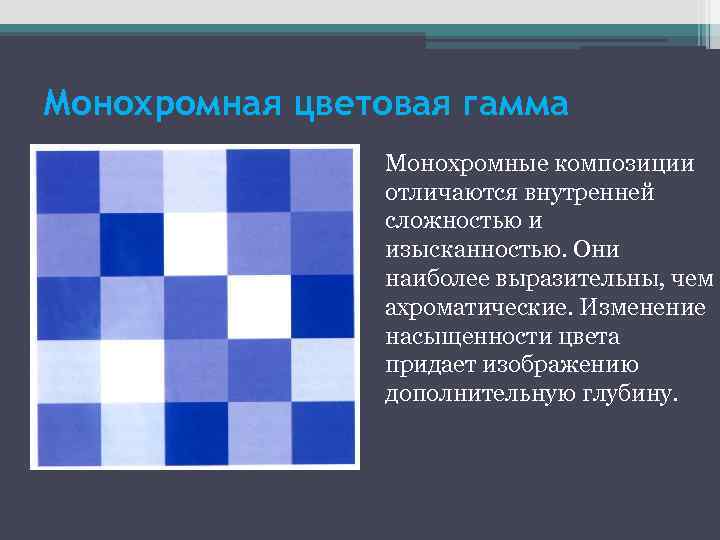 Монохромная цветовая гамма

Монохромные композиции отличаются внутренней сложностью и изысканностью. Они наиболее выразительны, чем ахроматические. Изменение насыщенности цвета придает изображению дополнительную глубину.